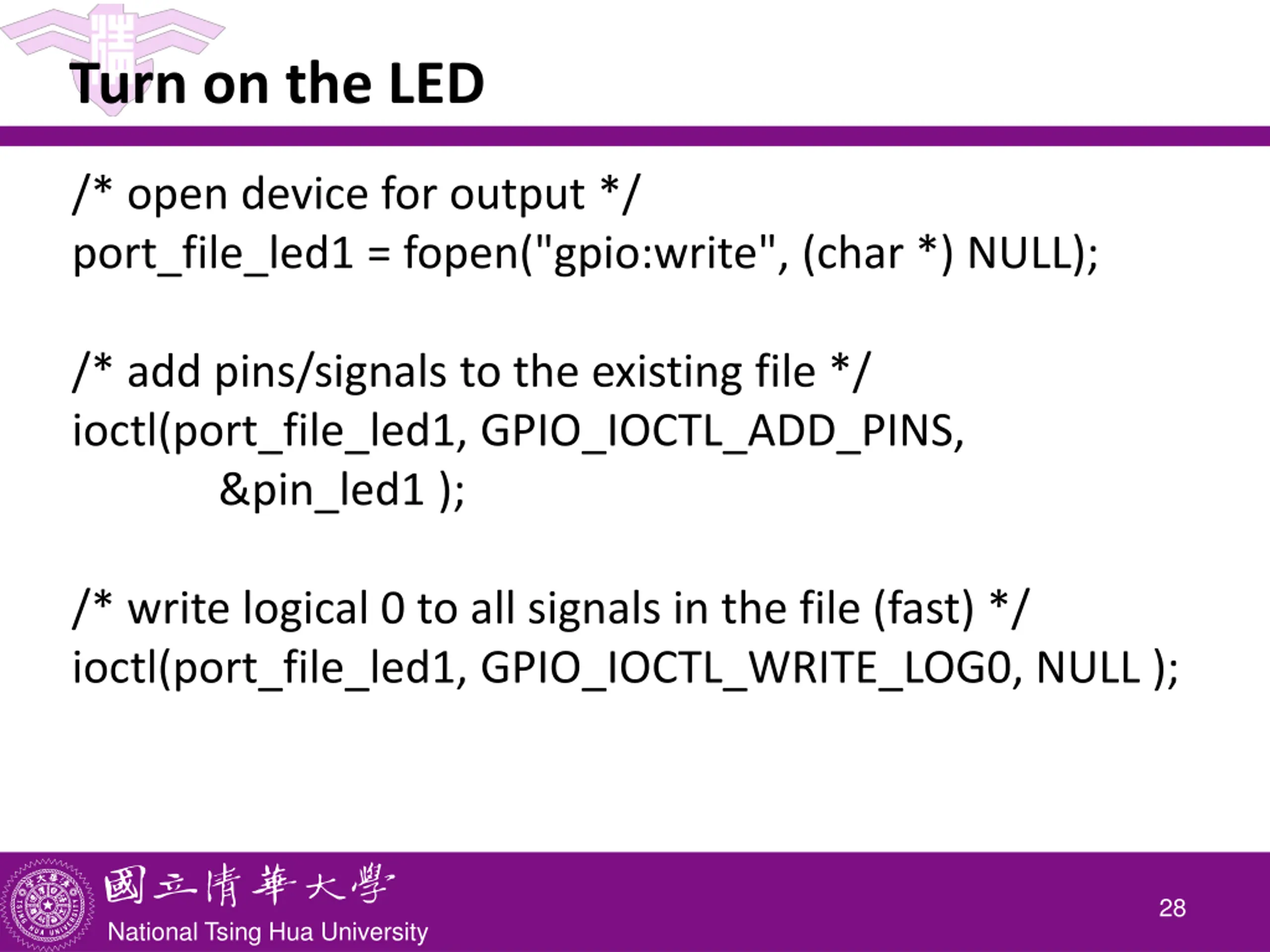 Turn on the LED

/* open device for output */
port_file_led1 = fopen("gpio:write", (char *) NULL);

/* add pins/signals to the existing file */
ioctl(port_file_led1, GPIO_IOCTL_ADD_PINS,
 &pin_led1 );

/* write logical 0 to all signals in the file (fast) */
ioctl(port_file_led1, GPIO_IOCTL_WRITE_LOG0, NULL );

國立清華大學
National Tsing Hua University

28